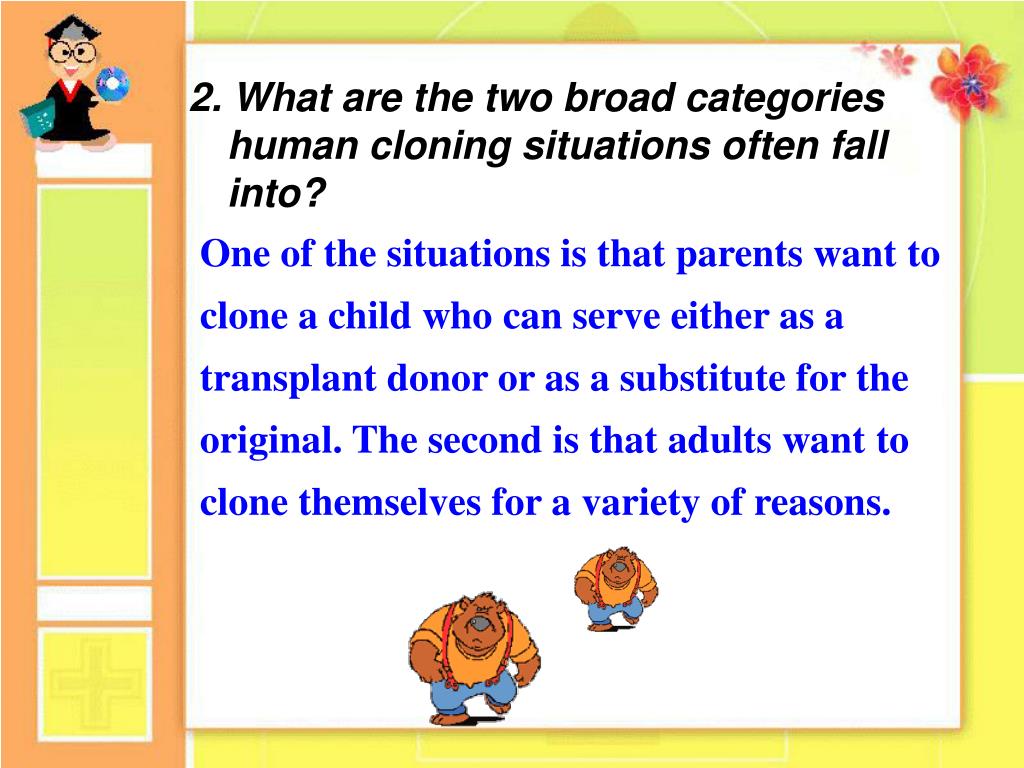 2. What are the two broad categories human cloning situations often fall into?

One of the situations is that parents want to clone a child who can serve either as a transplant donor or as a substitute for the original. The second is that adults want to clone themselves for a variety of reasons.